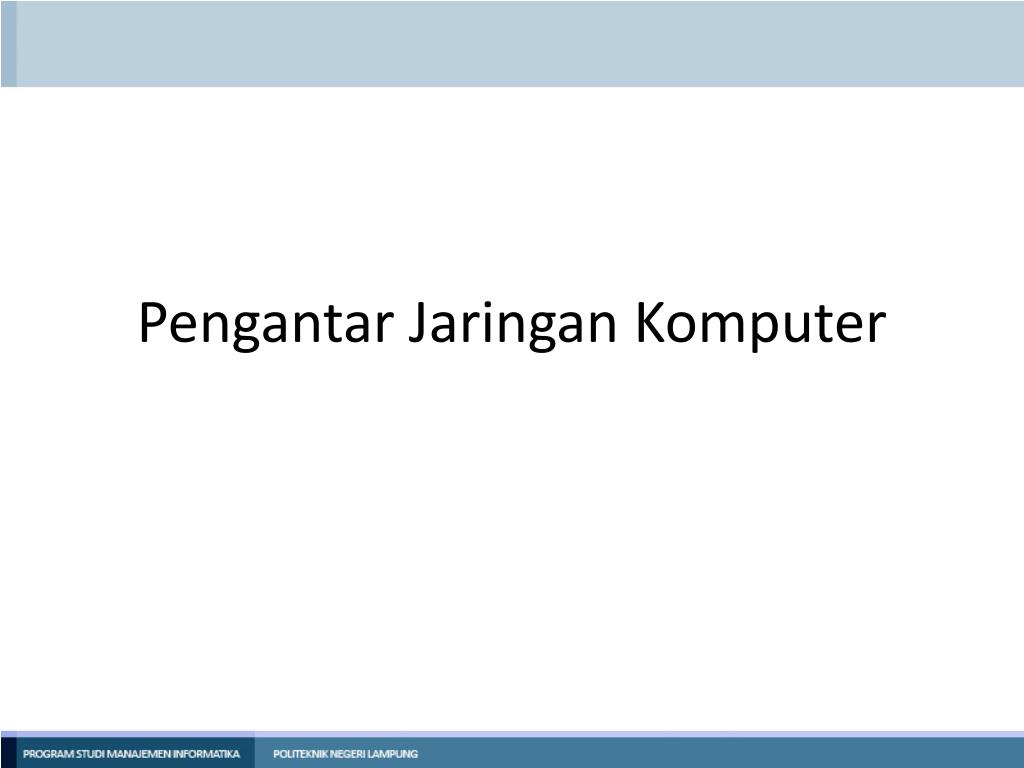 Pengantar Jaringan Komputer

PROGRAM STUDI MANAJEMEN INFORMATIKA

POLITEKNIK NEGERI LAMPUNG